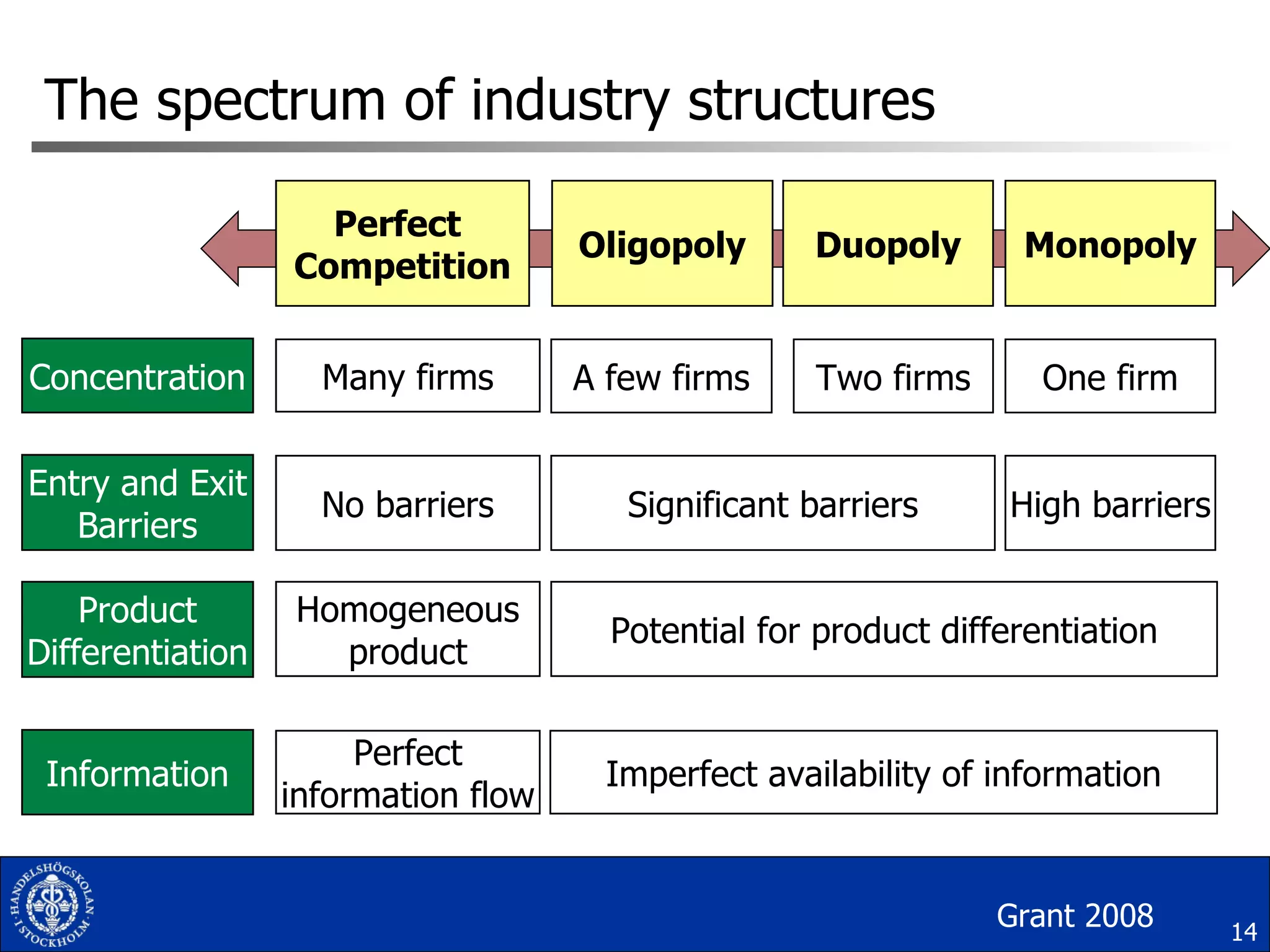 The spectrum of industry structures

| | Perfect Competition | Oligopoly | Duopoly | Monopoly |
|---|---|---|---|---|
| Concentration | Many firms | A few firms | Two firms | One firm |
| Entry and Exit Barriers | No barriers | Significant barriers | Significant barriers | High barriers |
| Product Differentiation | Homogeneous product | Potential for product differentiation | Potential for product differentiation | Potential for product differentiation |
| Information | Perfect information flow | Imperfect availability of information | Imperfect availability of information | Imperfect availability of information |

HANDELSHÖGSKOLAN I STOCKHOLM

Grant 2008

14